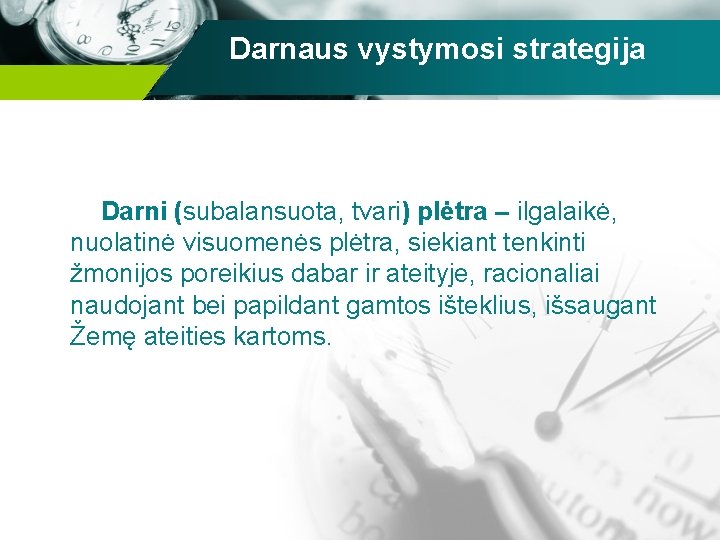 Darnaus vystymosi strategija

Darni (subalansuota, tvari) plėtra – ilgalaikė, nuolatinė visuomenės plėtra, siekiant tenkinti žmonijos poreikius dabar ir ateityje, racionaliai naudojant bei papildant gamtos išteklius, išsaugant Žemę ateities kartoms.